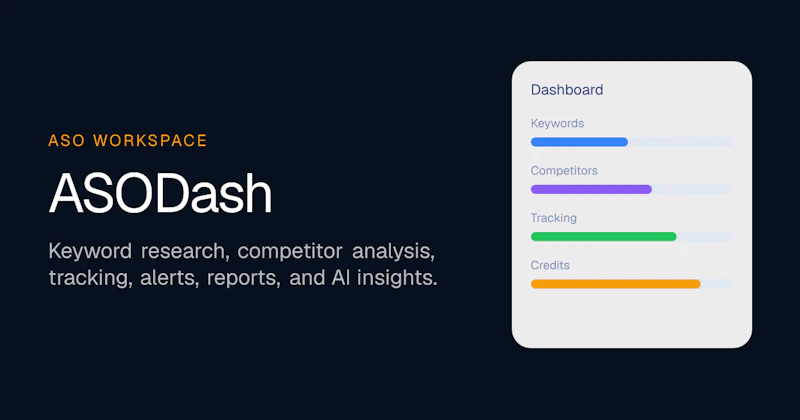 ASO WORKSPACE

ASODash

Keyword research, competitor analysis, tracking, alerts, reports, and AI insights.

Dashboard

Keywords

Competitors

Tracking

Credits